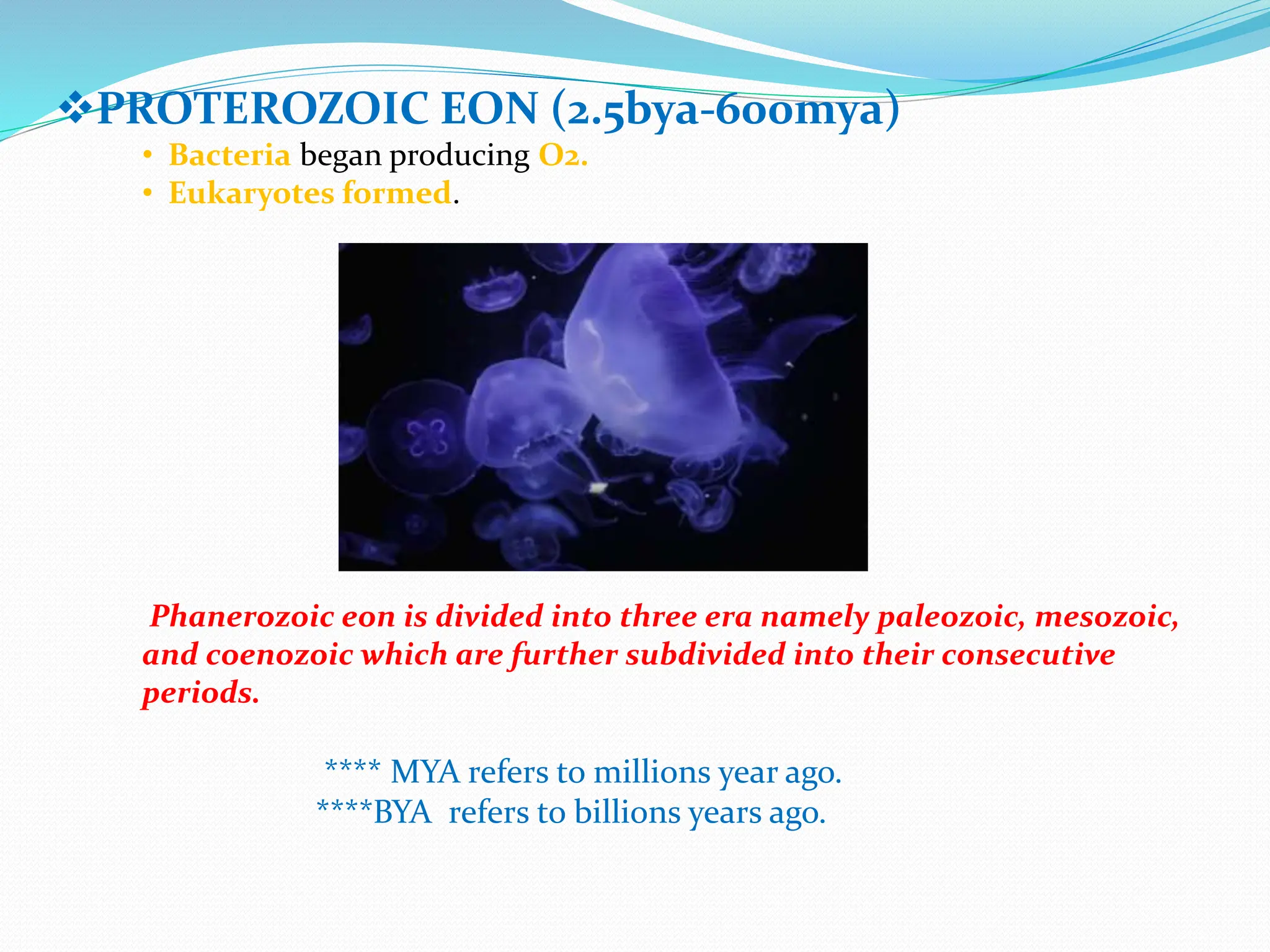 ❖PROTEROZOIC EON (2.5bya-600mya)

• Bacteria began producing O2.
• Eukaryotes formed.

Phanerozoic eon is divided into three era namely paleozoic, mesozoic, and coenozoic which are further subdivided into their consecutive periods.

**** MYA refers to millions year ago.
****BYA refers to billions years ago.